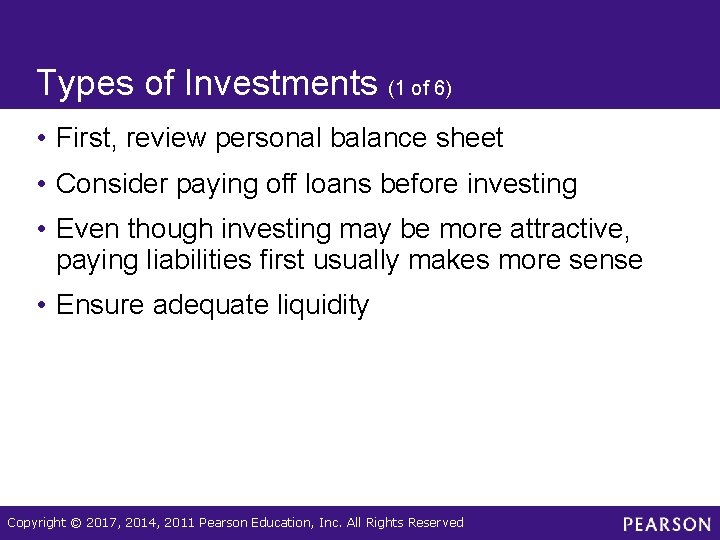 Types of Investments (1 of 6)

• First, review personal balance sheet

• Consider paying off loans before investing

• Even though investing may be more attractive, paying liabilities first usually makes more sense

• Ensure adequate liquidity

Copyright © 2017, 2014, 2011 Pearson Education, Inc. All Rights Reserved

PEARSON